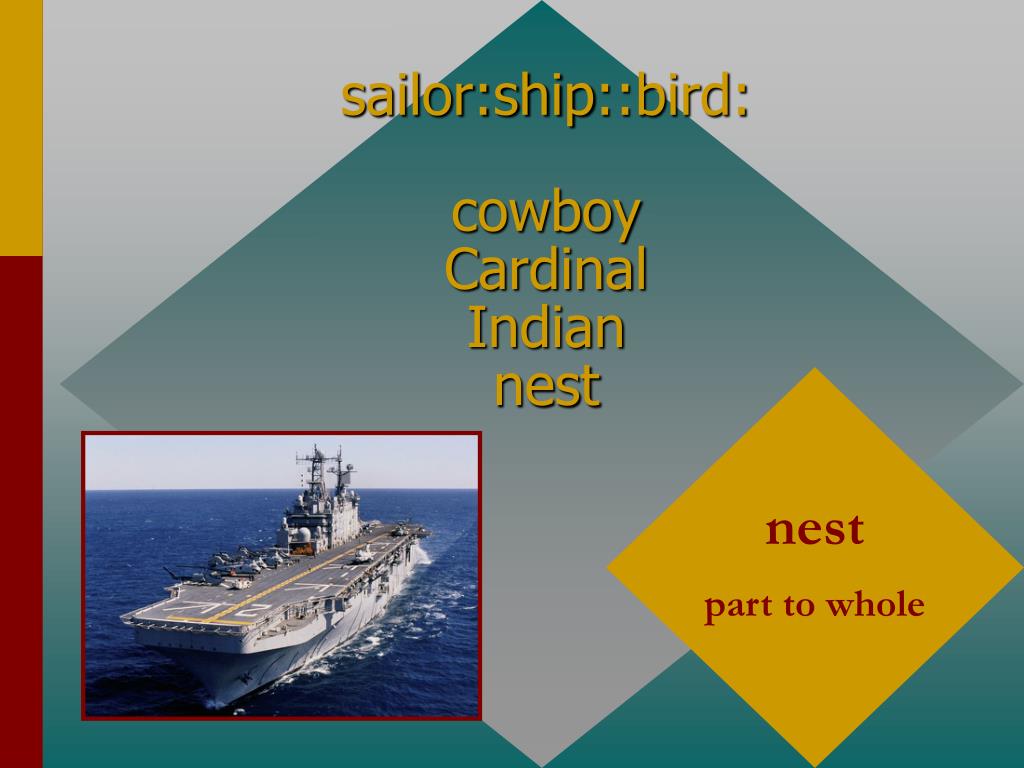 sailor:ship::bird:

cowboy
Cardinal
Indian
nest

nest
part to whole